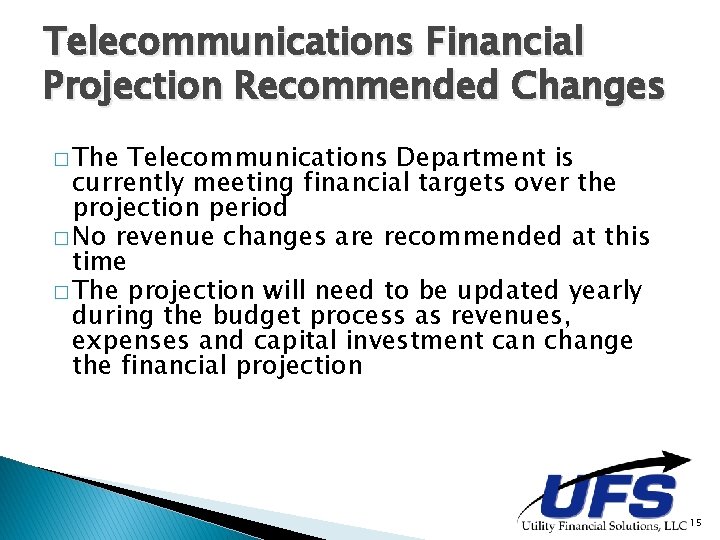 Telecommunications Financial Projection Recommended Changes

□ The Telecommunications Department is currently meeting financial targets over the projection period

□ No revenue changes are recommended at this time

□ The projection will need to be updated yearly during the budget process as revenues, expenses and capital investment can change the financial projection

UFS
Utility Financial Solutions, LLC

15